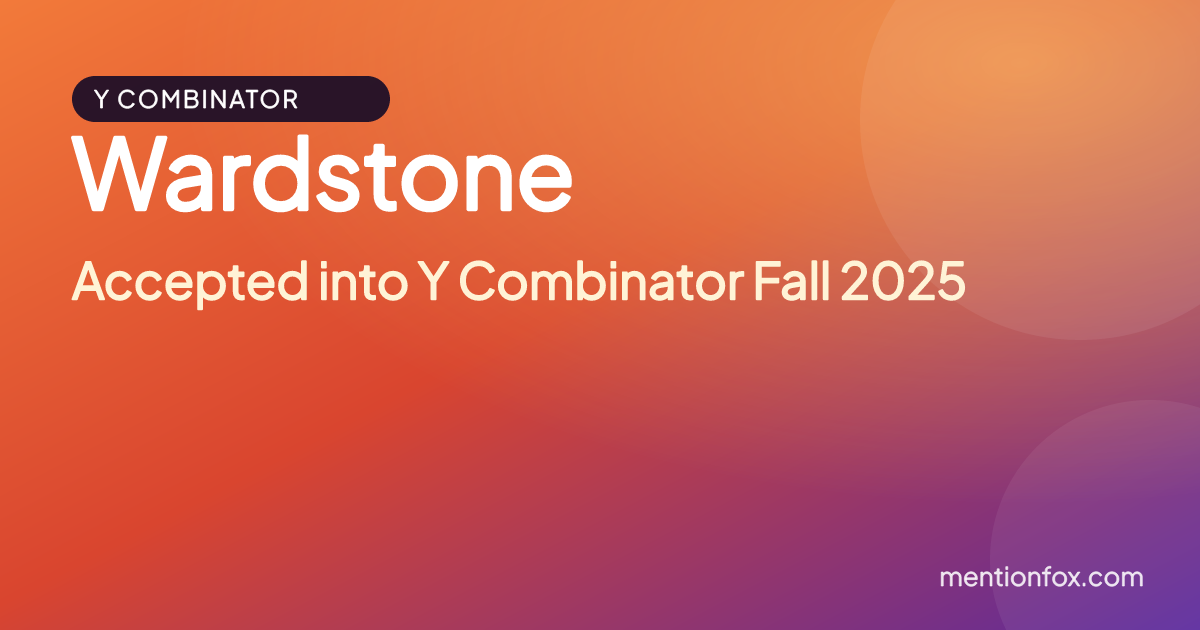 Y COMBINATOR

Wardstone

Accepted into Y Combinator Fall 2025

mentionfox.com